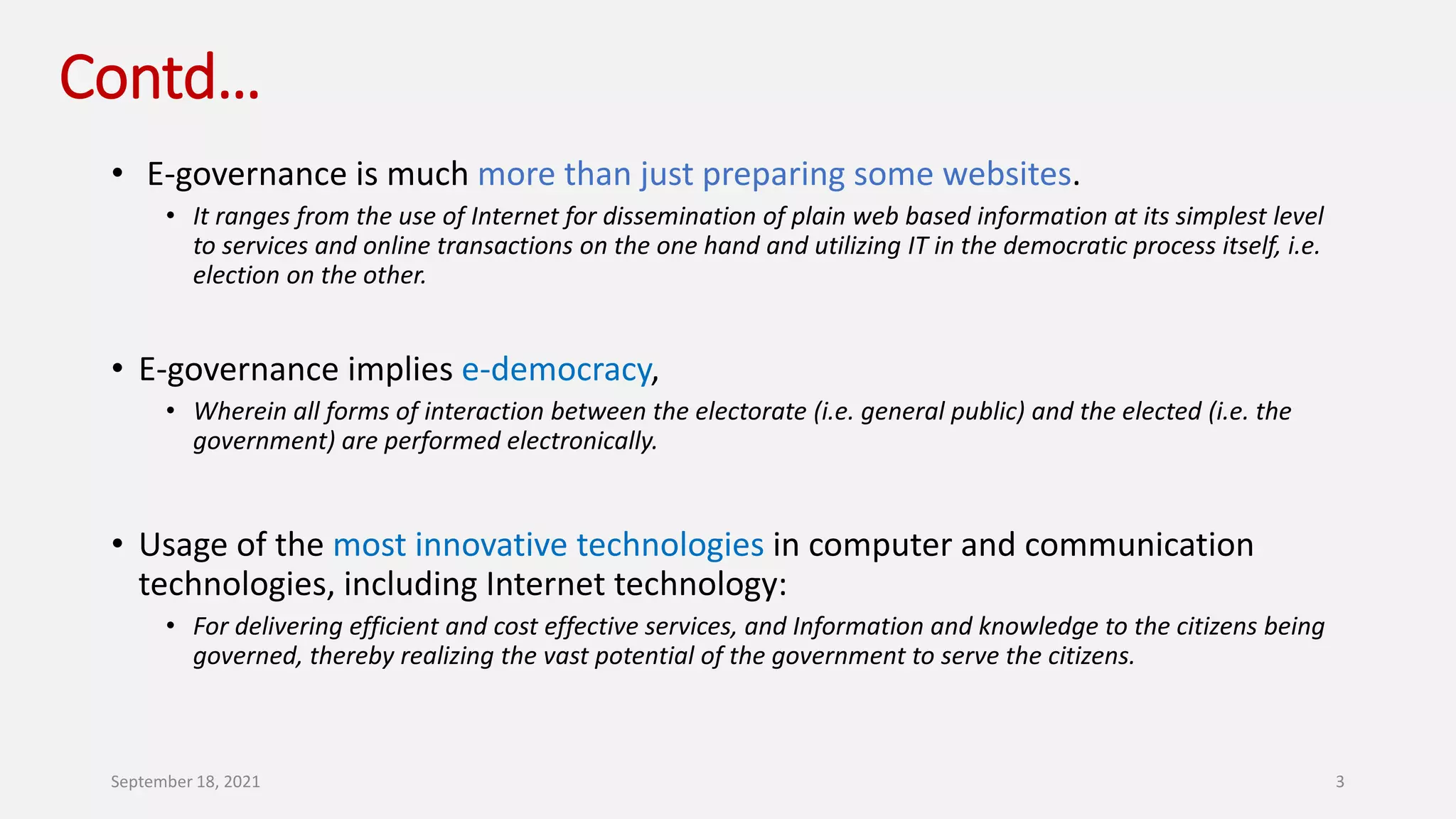 Contd…

• E-governance is much more than just preparing some websites.
  • It ranges from the use of Internet for dissemination of plain web based information at its simplest level to services and online transactions on the one hand and utilizing IT in the democratic process itself, i.e. election on the other.

• E-governance implies e-democracy,
  • Wherein all forms of interaction between the electorate (i.e. general public) and the elected (i.e. the government) are performed electronically.

• Usage of the most innovative technologies in computer and communication technologies, including Internet technology:
  • For delivering efficient and cost effective services, and Information and knowledge to the citizens being governed, thereby realizing the vast potential of the government to serve the citizens.

September 18, 2021

3